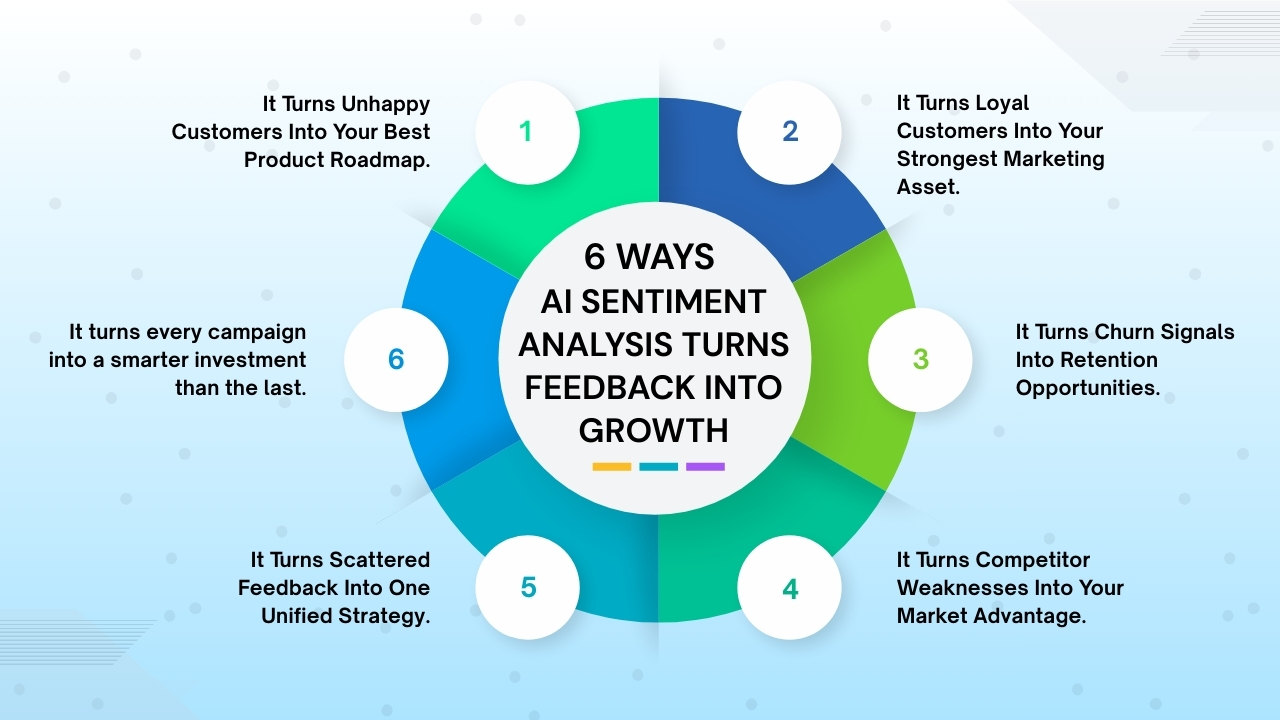 6 WAYS AI SENTIMENT ANALYSIS TURNS FEEDBACK INTO GROWTH

1
It Turns Unhappy Customers Into Your Best Product Roadmap.

2
It Turns Loyal Customers Into Your Strongest Marketing Asset.

3
It Turns Churn Signals Into Retention Opportunities.

4
It Turns Competitor Weaknesses Into Your Market Advantage.

5
It Turns Scattered Feedback Into One Unified Strategy.

6
It turns every campaign into a smarter investment than the last.